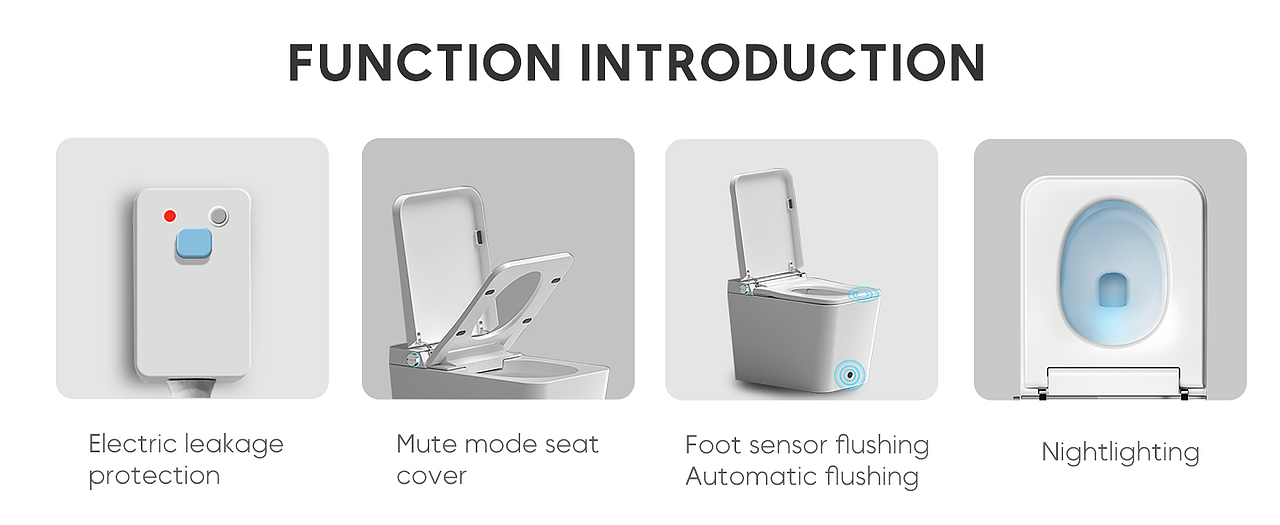 FUNCTION INTRODUCTION

Electric leakage protection

Mute mode seat cover

Foot sensor flushing
Automatic flushing

Nightlighting